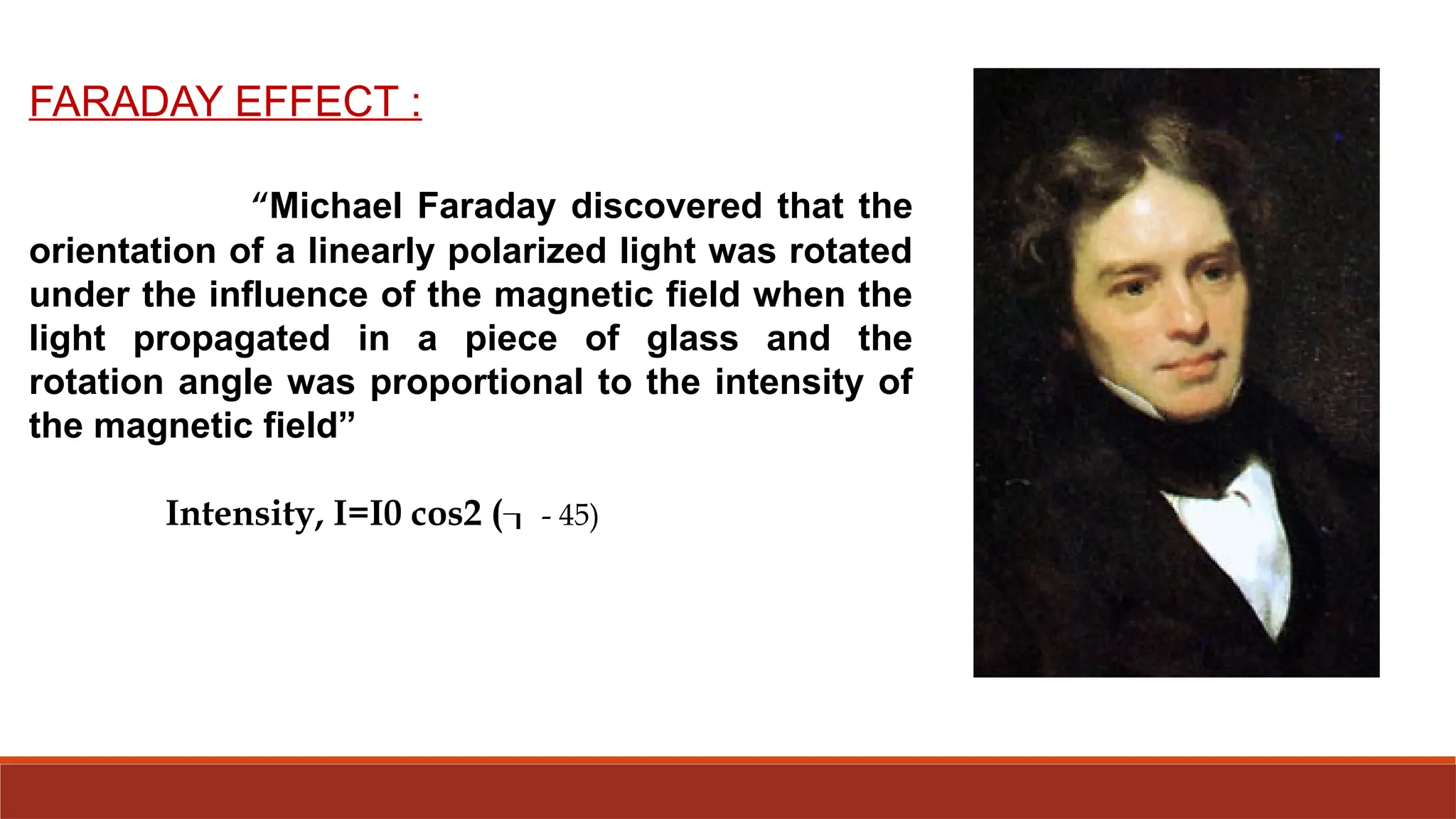 FARADAY EFFECT :

“Michael Faraday discovered that the orientation of a linearly polarized light was rotated under the influence of the magnetic field when the light propagated in a piece of glass and the rotation angle was proportional to the intensity of the magnetic field”

Intensity, I=I0 cos2 (┐ - 45)